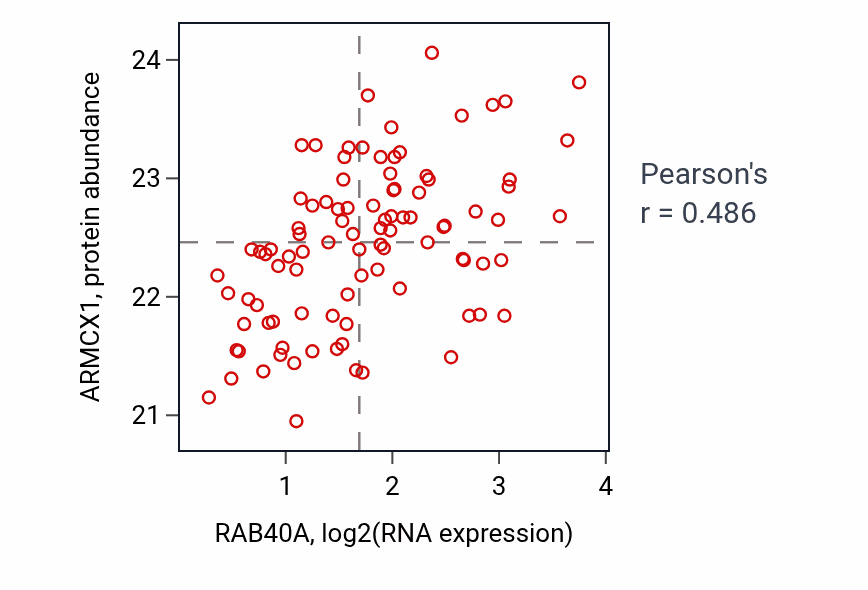 ARMCX1, protein abundance

24
23
22
21

1
2
3
4

RAB40A, log2(RNA expression)

Pearson's
r = 0.486